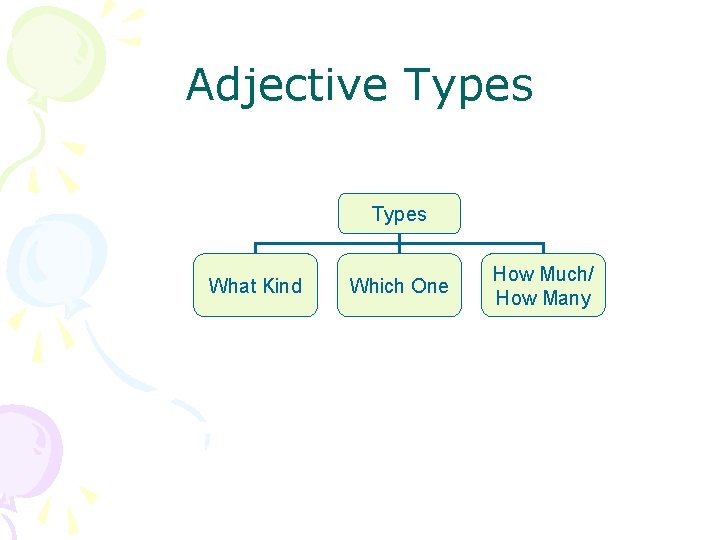 Adjective Types

Types

What Kind

Which One

How Much/
How Many